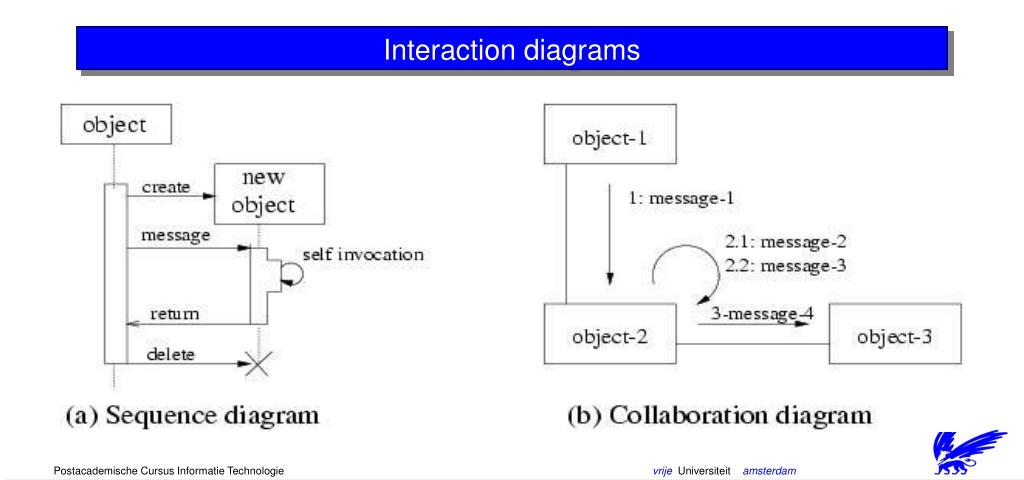 Interaction diagrams

object

create

new object

message

self invocation

return

delete

(a) Sequence diagram

object-1

1: message-1

2.1: message-2
2.2: message-3

3-message-4

object-2

object-3

(b) Collaboration diagram

Postacademische Cursus Informatie Technologie

vrije Universiteit amsterdam